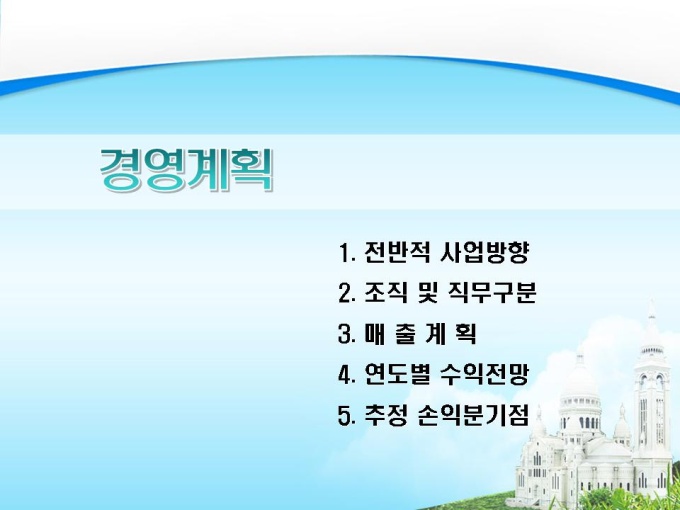 경영계획

1. 전반적 사업방향
2. 조직 및 직무구분
3. 매 출 계 획
4. 연도별 수익전망
5. 추정 손익분기점